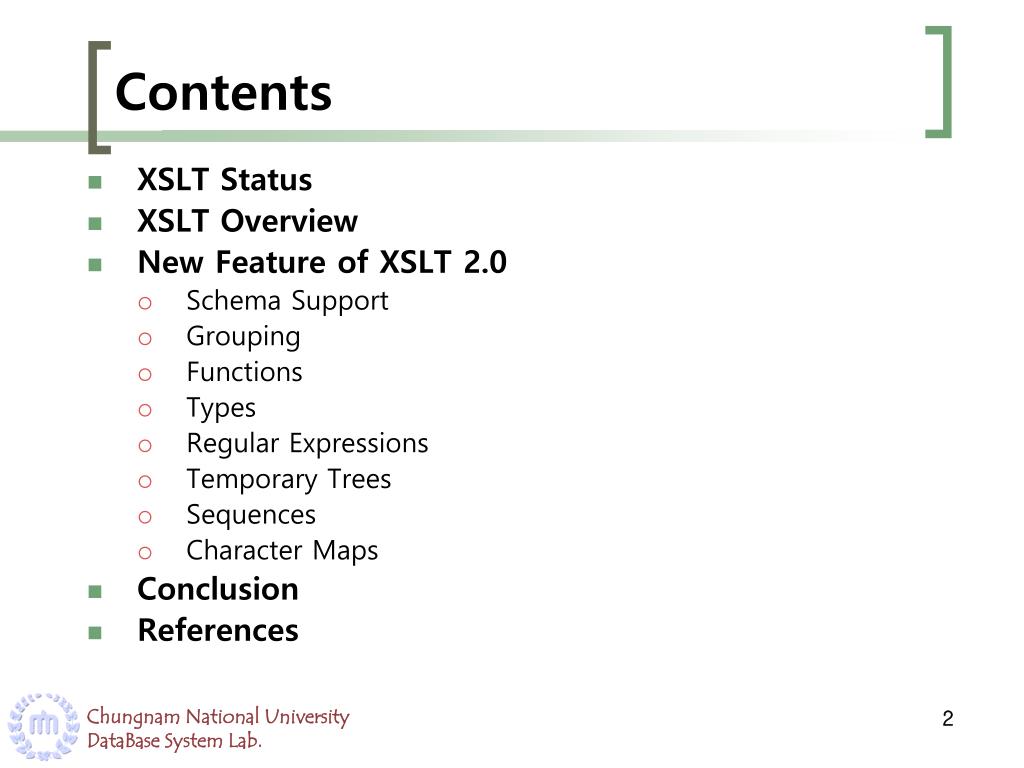 Contents

- XSLT Status
- XSLT Overview
- New Feature of XSLT 2.0
  - Schema Support
  - Grouping
  - Functions
  - Types
  - Regular Expressions
  - Temporary Trees
  - Sequences
  - Character Maps
- Conclusion
- References

Chungnam National University
DataBase System Lab.

2